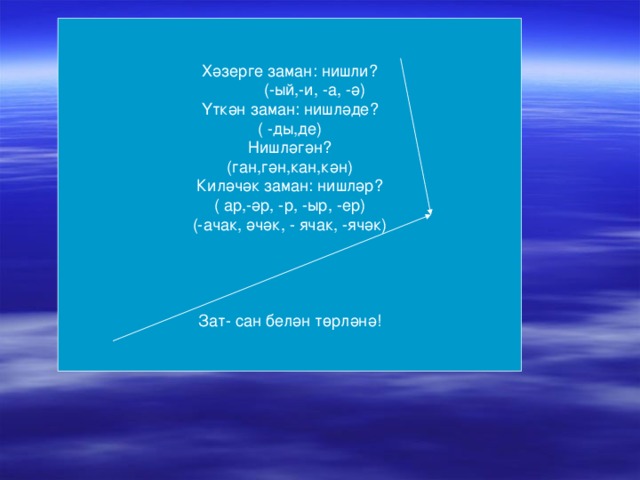 Хәзерге заман: нишли?
(-ый,-и, -а, -ә)
Үткән заман: нишләде?
( -ды,де)
Нишләгән?
(ган,гән,кан,кән)
Киләчәк заман: нишләр?
( ар,-әр, -р, -ыр, -ер)
(-ачак, әчәк, - ячак, -ячәк)

Зат- сан белән төрләнә!